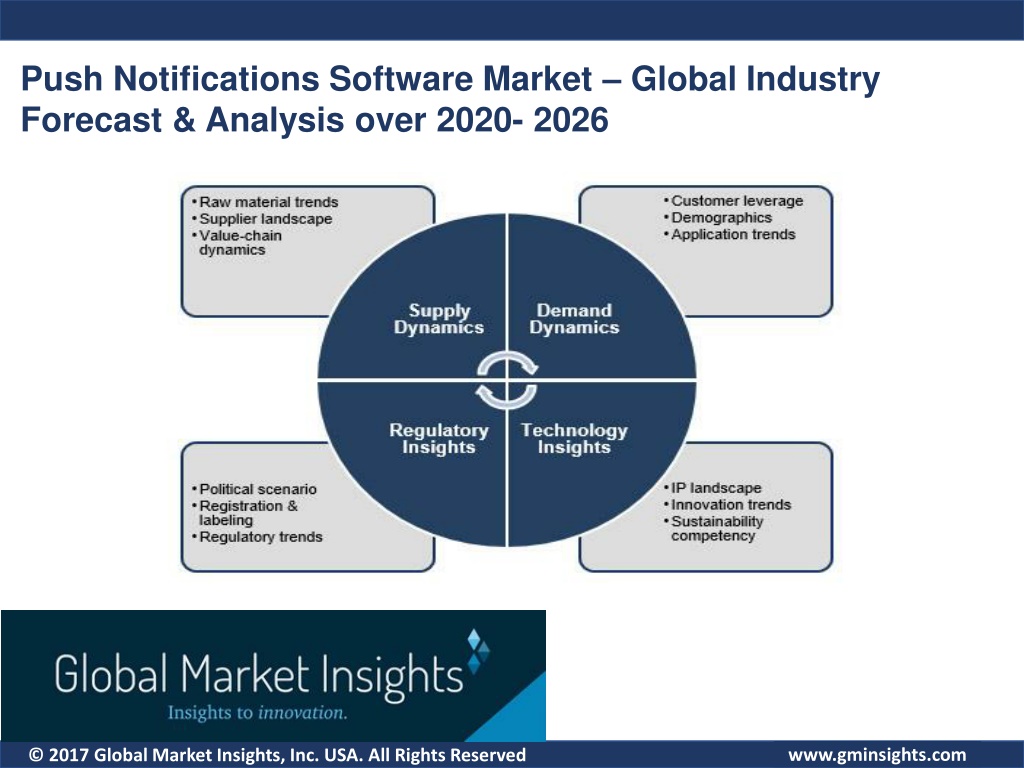 Push Notifications Software Market – Global Industry Forecast & Analysis over 2020- 2026

• Raw material trends
• Supplier landscape
• Value-chain dynamics

• Customer leverage
• Demographics
• Application trends

Supply Dynamics

Demand Dynamics

Regulatory Insights

Technology Insights

• Political scenario
• Registration & labeling
• Regulatory trends

• IP landscape
• Innovation trends
• Sustainability competency

Global Market Insights
Insights to innovation.

© 2017 Global Market Insights, Inc. USA. All Rights Reserved

www.gminsights.com